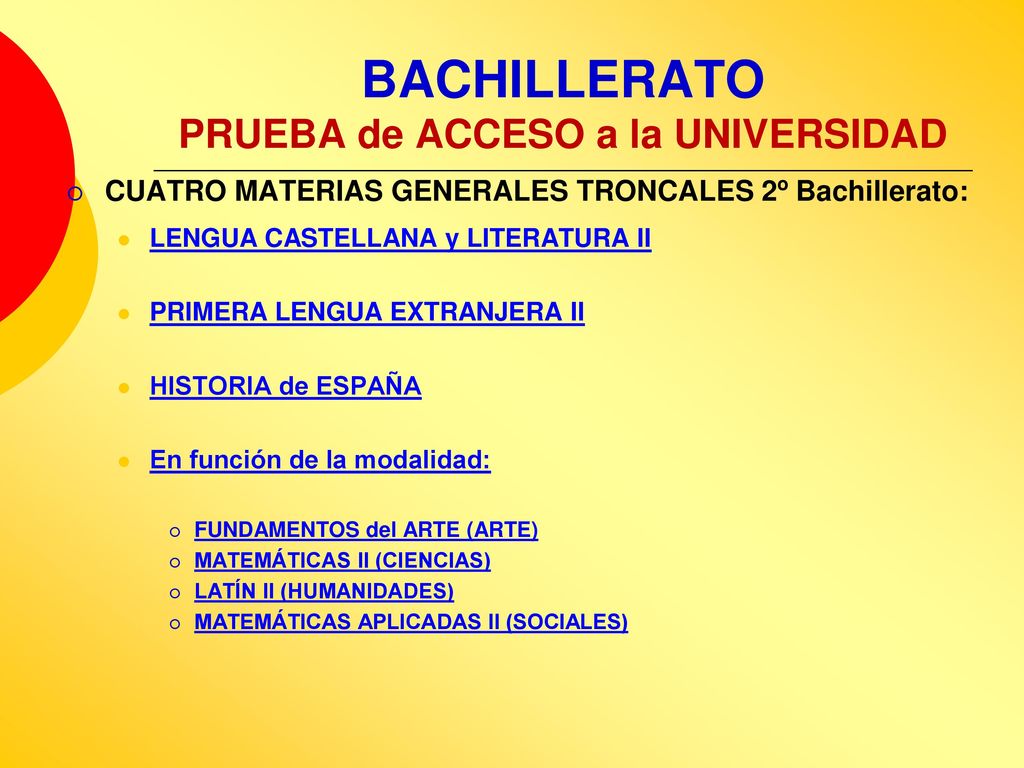 BACHILLERATO
PRUEBA de ACCESO a la UNIVERSIDAD

CUATRO MATERIAS GENERALES TRONCALES 2º Bachillerato:

LENGUA CASTELLANA y LITERATURA II

PRIMERA LENGUA EXTRANJERA II

HISTORIA de ESPAÑA

En función de la modalidad:

FUNDAMENTOS del ARTE (ARTE)
MATEMÁTICAS II (CIENCIAS)
LATÍN II (HUMANIDADES)
MATEMÁTICAS APLICADAS II (SOCIALES)